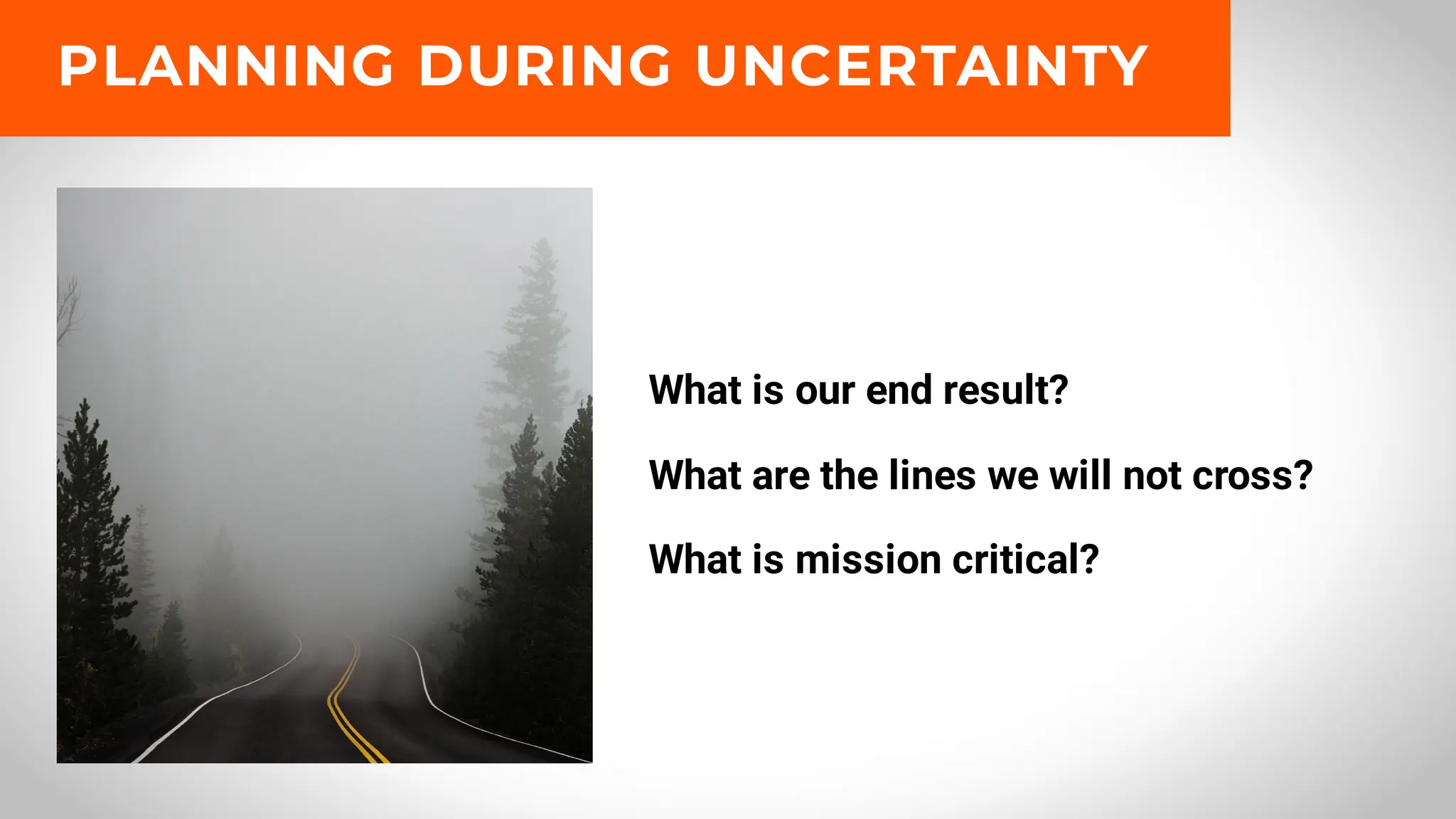 PLANNING DURING UNCERTAINTY

What is our end result?

What are the lines we will not cross?

What is mission critical?